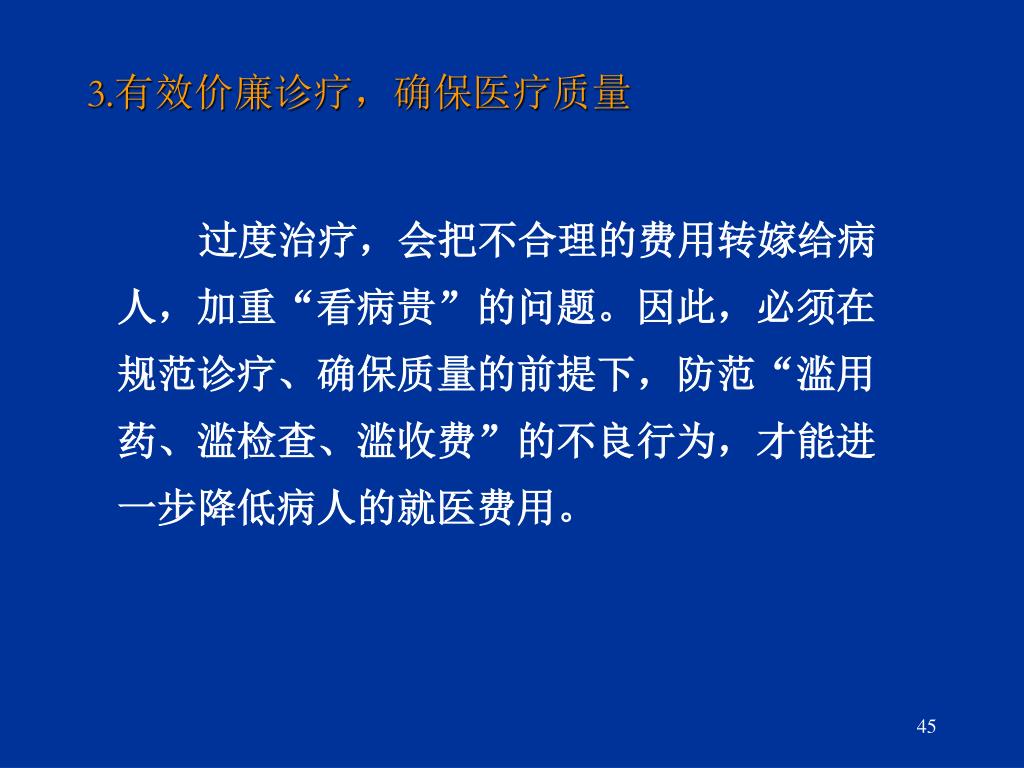 3.有效价廉诊疗，确保医疗质量

过度治疗，会把不合理的费用转嫁给病人，加重“看病贵”的问题。因此，必须在规范诊疗、确保质量的前提下，防范“滥用药、滥检查、滥收费”的不良行为，才能进一步降低病人的就医费用。

45